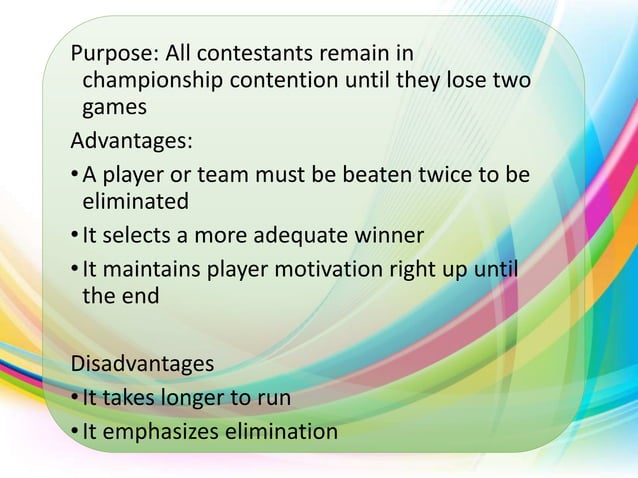 Purpose: All contestants remain in championship contention until they lose two games

Advantages:

• A player or team must be beaten twice to be eliminated

• It selects a more adequate winner

• It maintains player motivation right up until the end

Disadvantages

• It takes longer to run

• It emphasizes elimination